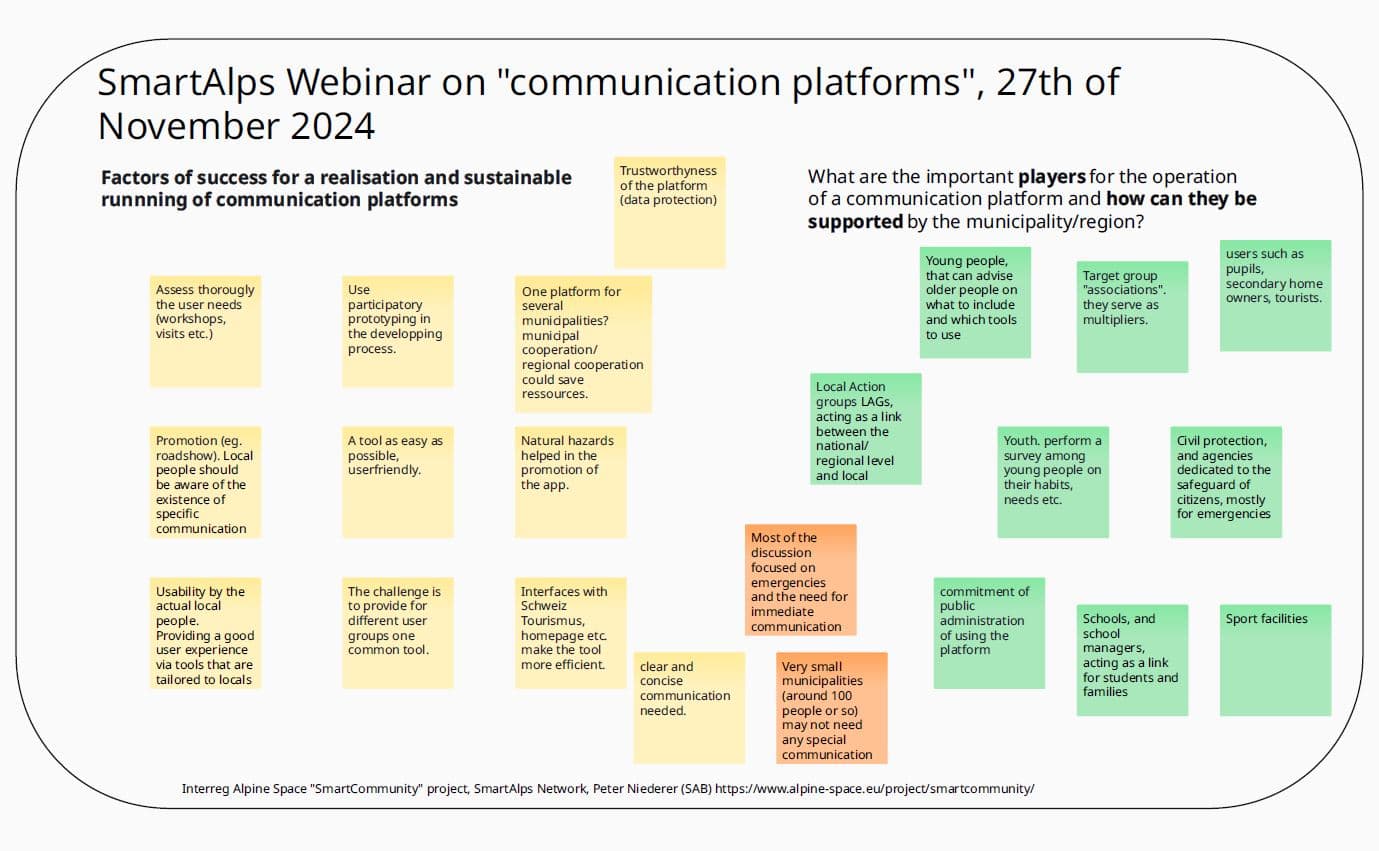 SmartAlps Webinar on "communication platforms", 27th of November 2024

Factors of success for a realisation and sustainable runnning of communication platforms

Trustworthyness of the platform (data protection)

Assess thorougly the user needs (workshops, visits etc.)

Use participatory prototyping in the developping process.

One platform for several municipalities? municipal cooperation/ regional cooperation could save ressources.

Promotion (eg. roadshow). Local people should be aware of the existence of specific communication

A tool as easy as possible, userfriendly.

Natural hazards helped in the promotion of the app.

Usability by the actual local people. Providing a good user experience via tools that are tailored to locals

The challenge is to provide for different user groups one common tool.

Interfaces with Schweiz Tourismus, homepage etc. make the tool more efficient.

clear and concise communication needed.

Most of the discussion focused on emergencies and the need for immediate communication

Very small municipalities (around 100 people or so) may not need any special communication

What are the important players for the operation of a communication platform and how can they be supported by the municipality/region?

Young people, that can advise older people on what to include and which tools to use

Target group "associations". they serve as multipliers.

users such as pupils, secondary home owners, tourists.

Local Action groups LAGs, acting as a link between the national/ regional level and local

Youth. perform a survey among young people on their habits, needs etc.

Civil protection, and agencies dedicated to the safeguard of citizens, mostly for emergencies

commitment of public administration of using the platform

Schools, and school managers, acting as a link for students and families

Sport facilities

Interreg Alpine Space "SmartCommunity" project, SmartAlps Network, Peter Niederer (SAB) https://www.alpine-space.eu/project/smartcommunity/